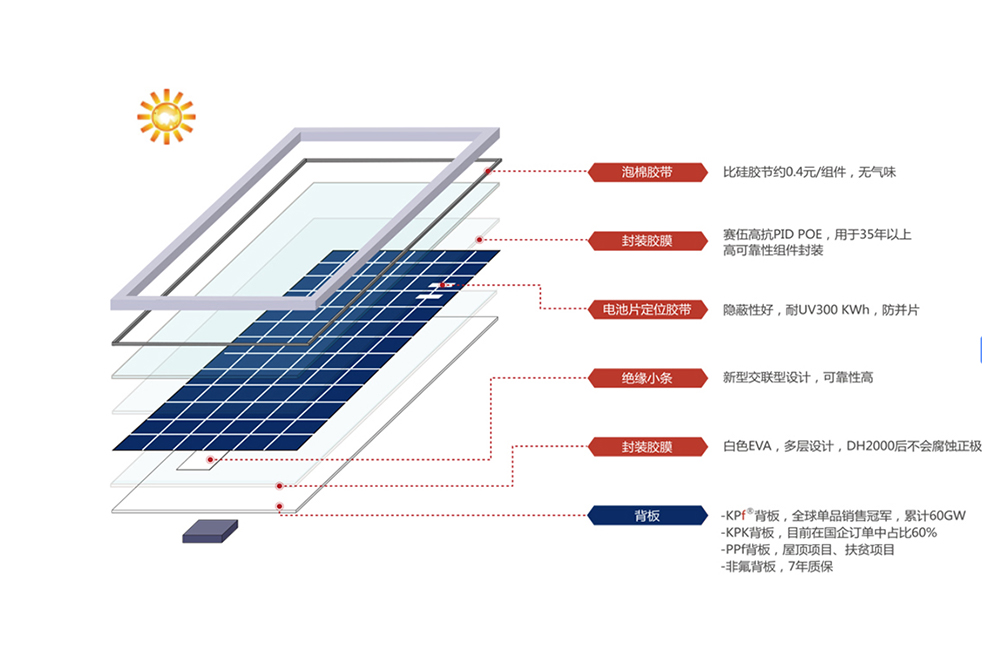 泡棉胶带
比硅胶节约0.4元/组件，无气味

封装胶膜
赛伍高抗PID POE，用于35年以上高可靠性组件封装

电池片定位胶带
隐蔽性好，耐UV300 KWh，防并片

绝缘小条
新型交联型设计，可靠性高

封装胶膜
白色EVA，多层设计，DH2000后不会腐蚀正极

背板
-KPf®背板，全球单品销售冠军，累计60GW
-KPK背板，目前在国企订单中占比60%
-PPf背板，屋顶项目、扶贫项目
-非氟背板，7年质保